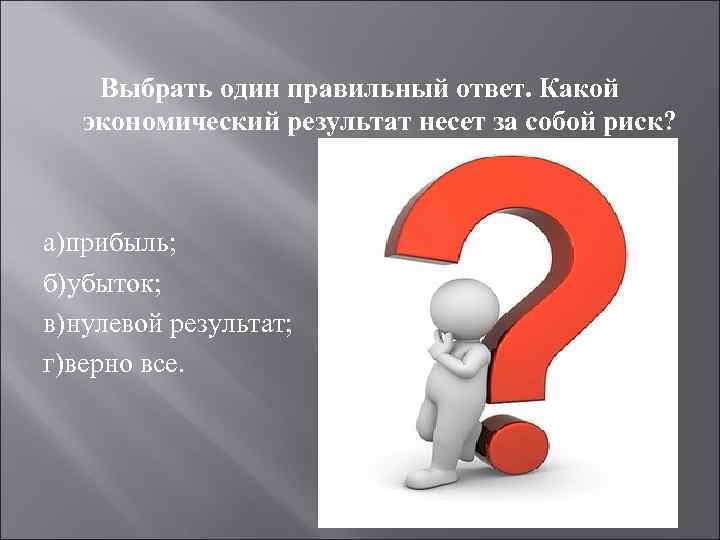 Выбрать один правильный ответ. Какой экономический результат несет за собой риск?

а)прибыль;
б)убыток;
в)нулевой результат;
г)верно все.